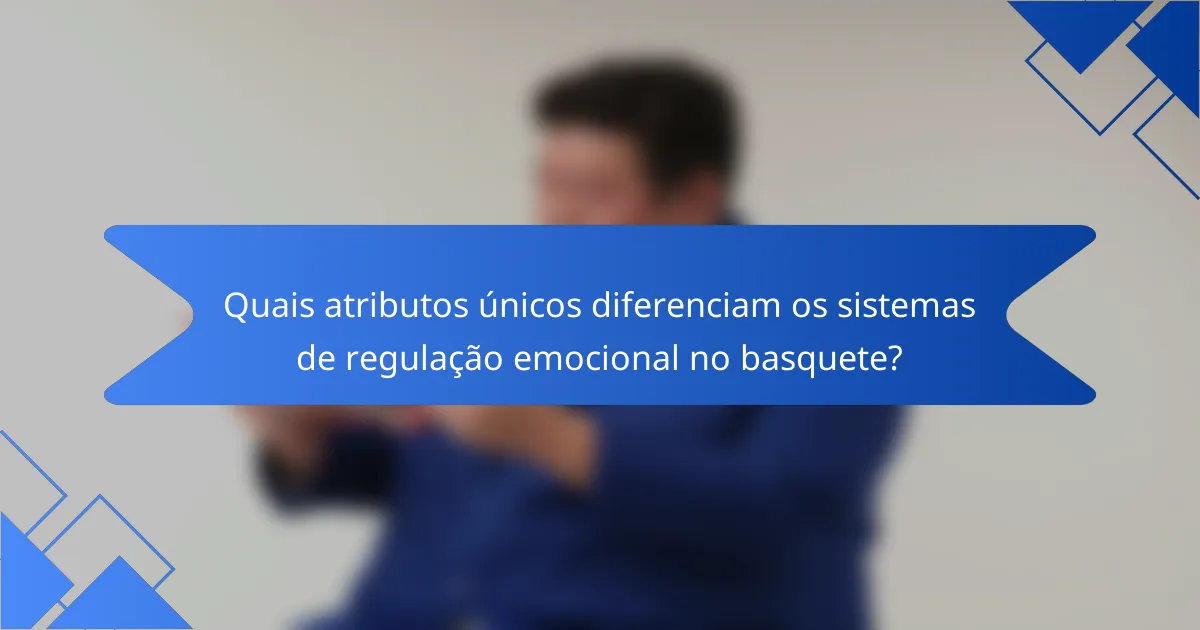 Quais atributos únicos diferenciam os sistemas de regulação emocional no basquete?